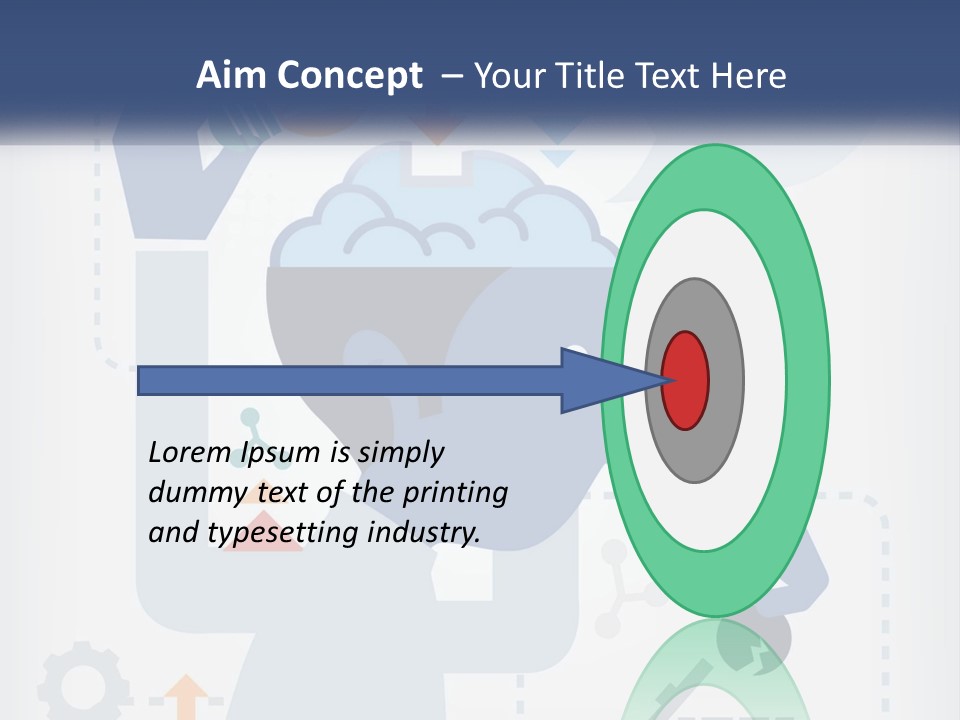 Aim Concept – Your Title Text Here

Lorem Ipsum is simply dummy text of the printing and typesetting industry.